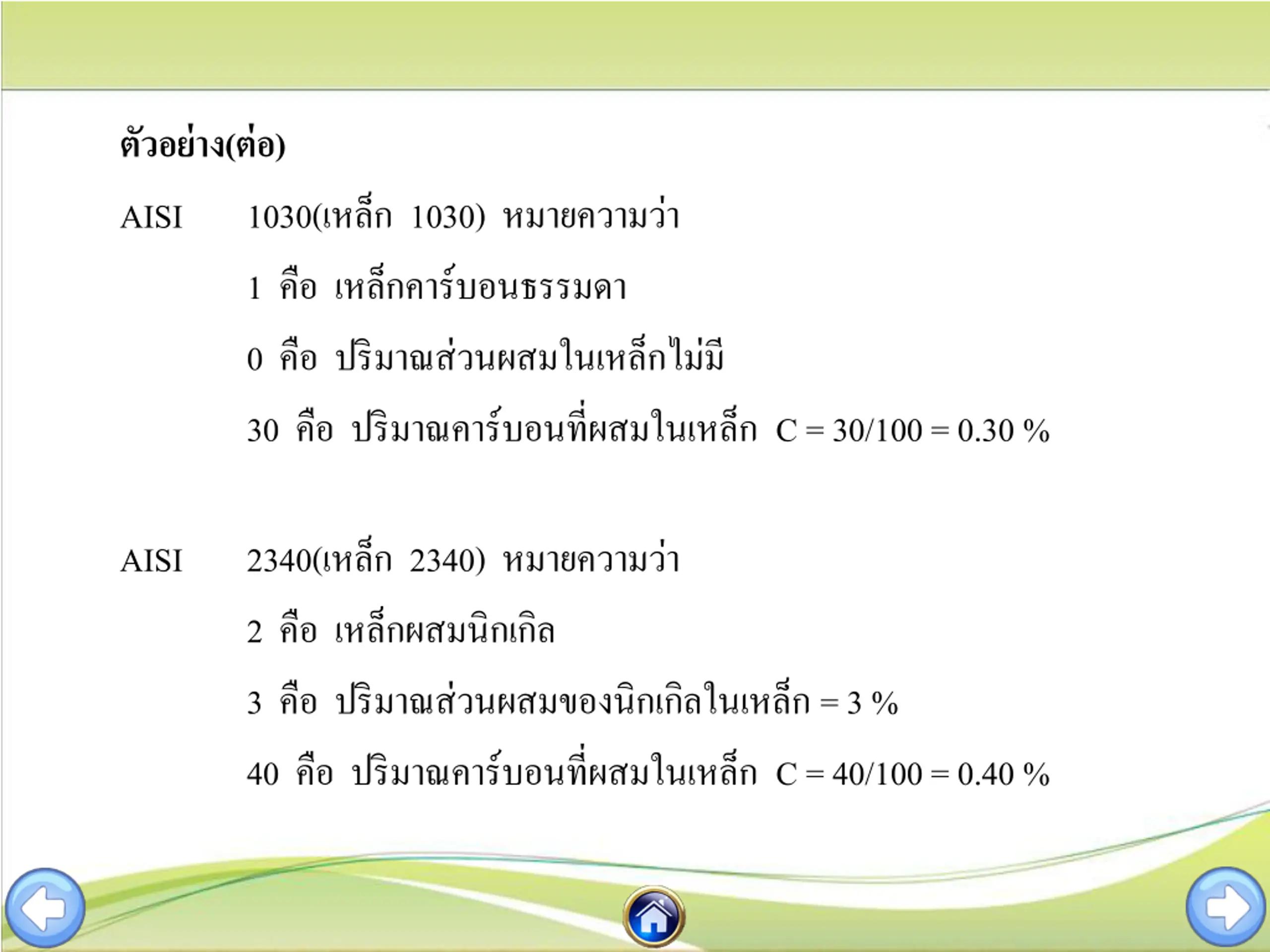 ตัวอย่าง(ต่อ)

AISI 1030(เหล็ก 1030) หมายความว่า

1 คือ เหล็กคาร์บอนธรรมดา

0 คือ ปริมาณส่วนผสมในเหล็กไม่มี

30 คือ ปริมาณคาร์บอนที่ผสมในเหล็ก C = 30/100 = 0.30 %

AISI 2340(เหล็ก 2340) หมายความว่า

2 คือ เหล็กผสมนิกเกิล

3 คือ ปริมาณส่วนผสมของนิกเกิลในเหล็ก = 3 %

40 คือ ปริมาณคาร์บอนที่ผสมในเหล็ก C = 40/100 = 0.40 %